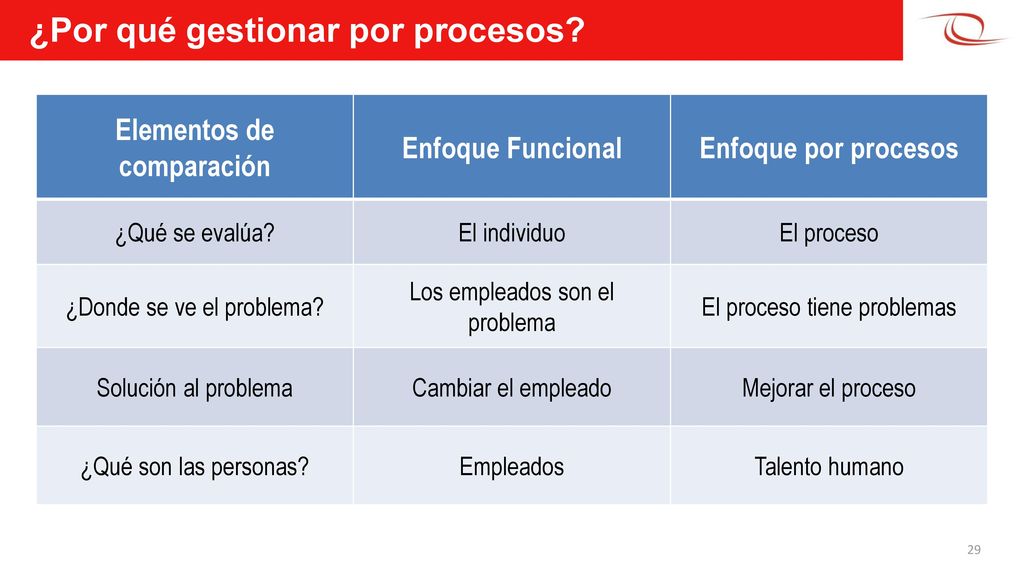 ¿Por qué gestionar por procesos?

| Elementos de comparación | Enfoque Funcional | Enfoque por procesos |
|---|---|---|
| ¿Qué se evalúa? | El individuo | El proceso |
| ¿Donde se ve el problema? | Los empleados son el problema | El proceso tiene problemas |
| Solución al problema | Cambiar el empleado | Mejorar el proceso |
| ¿Qué son las personas? | Empleados | Talento humano |

29